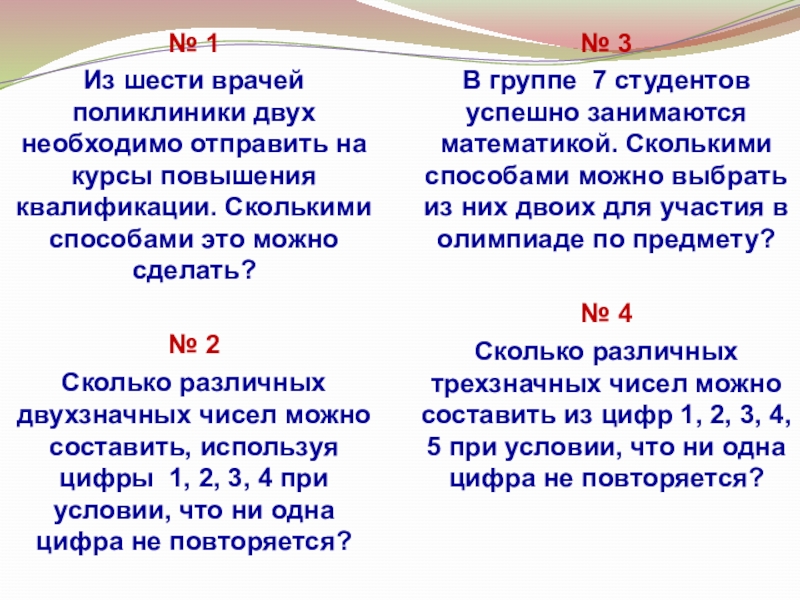 № 1

Из шести врачей поликлиники двух необходимо отправить на курсы повышения квалификации. Сколькими способами это можно сделать?

№ 2

Сколько различных двухзначных чисел можно составить, используя цифры 1, 2, 3, 4 при условии, что ни одна цифра не повторяется?

№ 3

В группе 7 студентов успешно занимаются математикой. Сколькими способами можно выбрать из них двоих для участия в олимпиаде по предмету?

№ 4

Сколько различных трехзначных чисел можно составить из цифр 1, 2, 3, 4, 5 при условии, что ни одна цифра не повторяется?